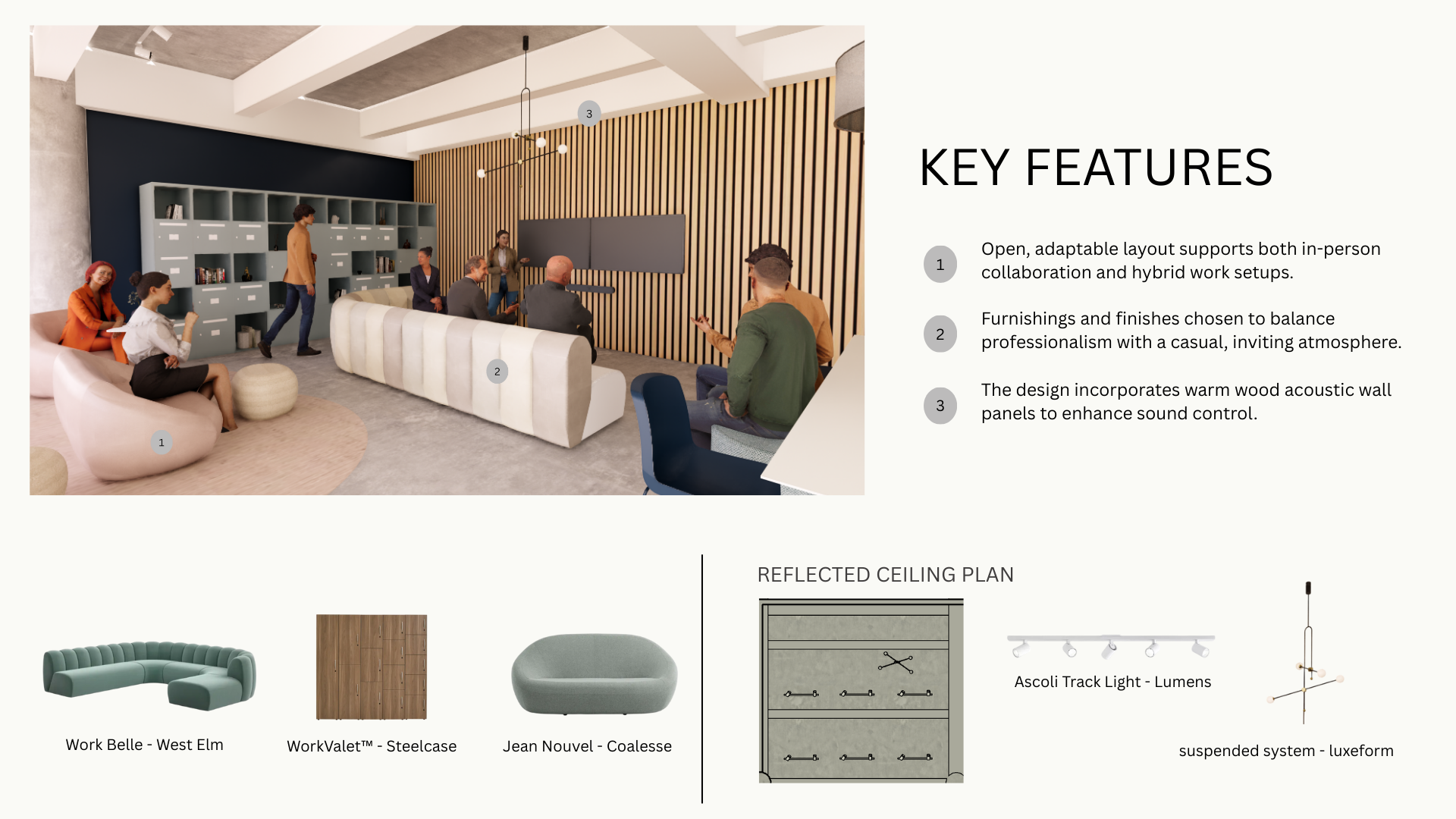 3

2

1

KEY FEATURES

1 Open, adaptable layout supports both in-person collaboration and hybrid work setups.

2 Furnishings and finishes chosen to balance professionalism with a casual, inviting atmosphere.

3 The design incorporates warm wood acoustic wall panels to enhance sound control.

Work Belle - West Elm

WorkValet™ - Steelcase

Jean Nouvel - Coalesse

REFLECTED CEILING PLAN

Ascoli Track Light - Lumens

suspended system - luxeform